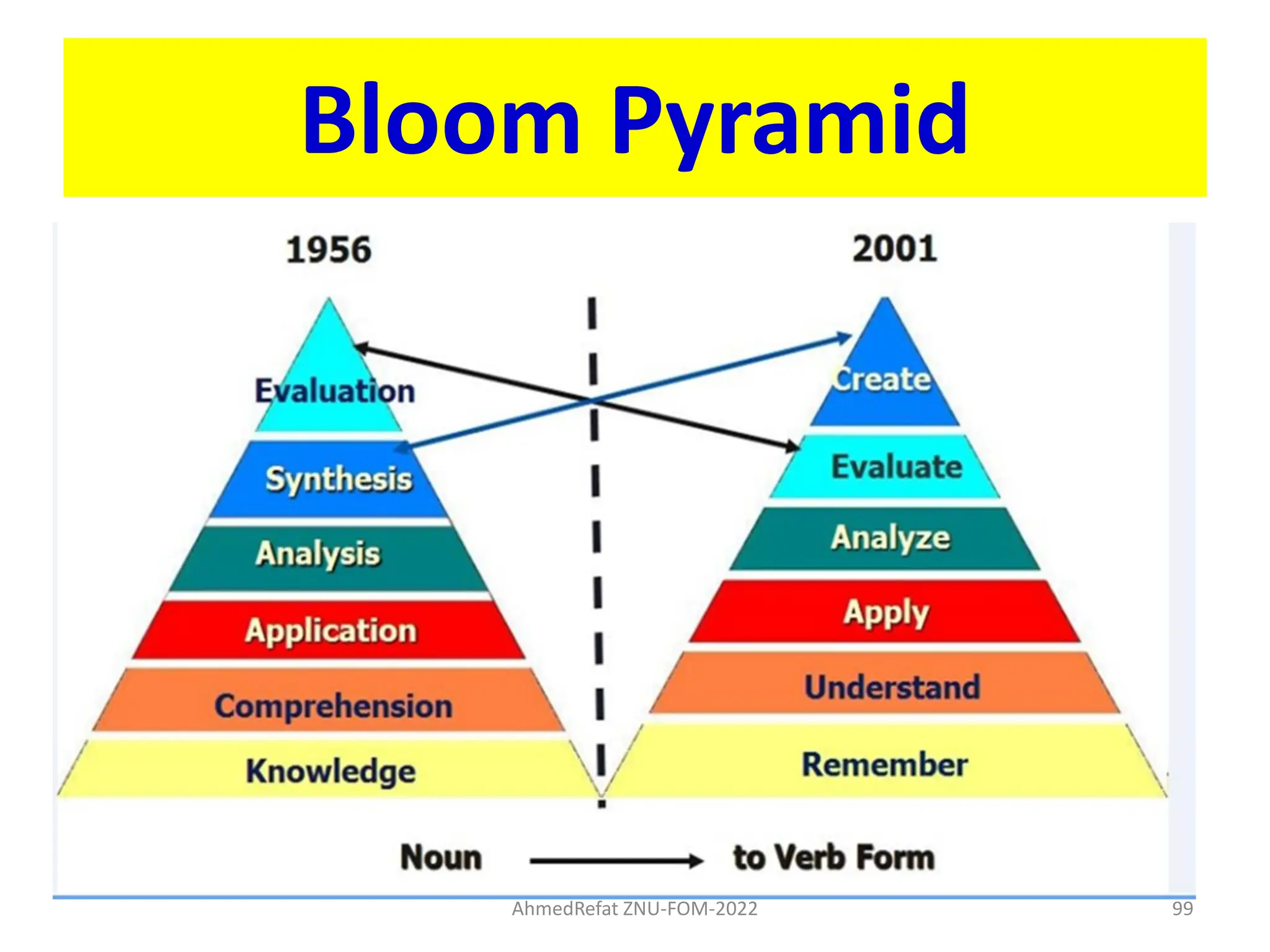 Bloom Pyramid

1956

Evaluation

Synthesis

Analysis

Application

Comprehension

Knowledge

2001

Create

Evaluate

Analyze

Apply

Understand

Remember

Noun to Verb Form

AhmedRefat ZNU-FOM-2022

99